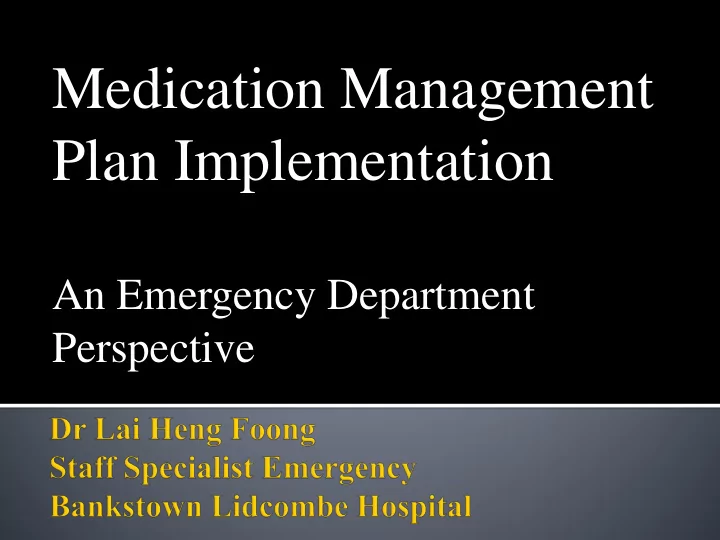 Medication Management Plan Implementation

An Emergency Department Perspective

Dr Lai Heng Foong
Staff Specialist Emergency
Bankstown Lidcombe Hospital